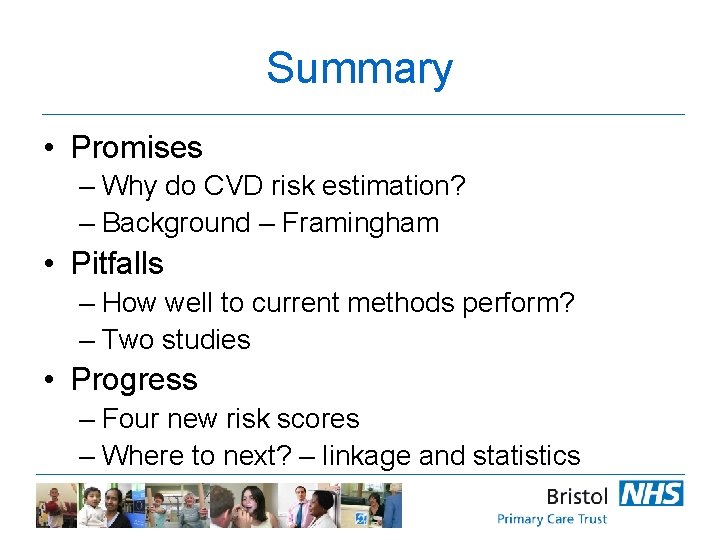 Summary

• Promises
– Why do CVD risk estimation?
– Background – Framingham
• Pitfalls
– How well to current methods perform?
– Two studies
• Progress
– Four new risk scores
– Where to next? – linkage and statistics

Bristol NHS
Primary Care Trust